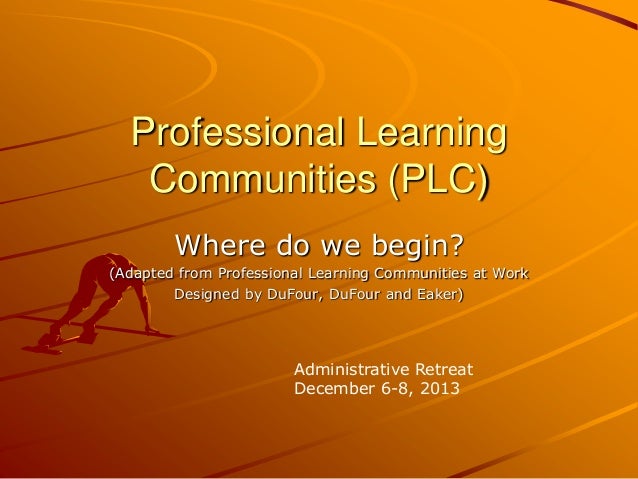 Professional Learning Communities (PLC)

Where do we begin?

(Adapted from Professional Learning Communities at Work Designed by DuFour, DuFour and Eaker)

Administrative Retreat
December 6-8, 2013